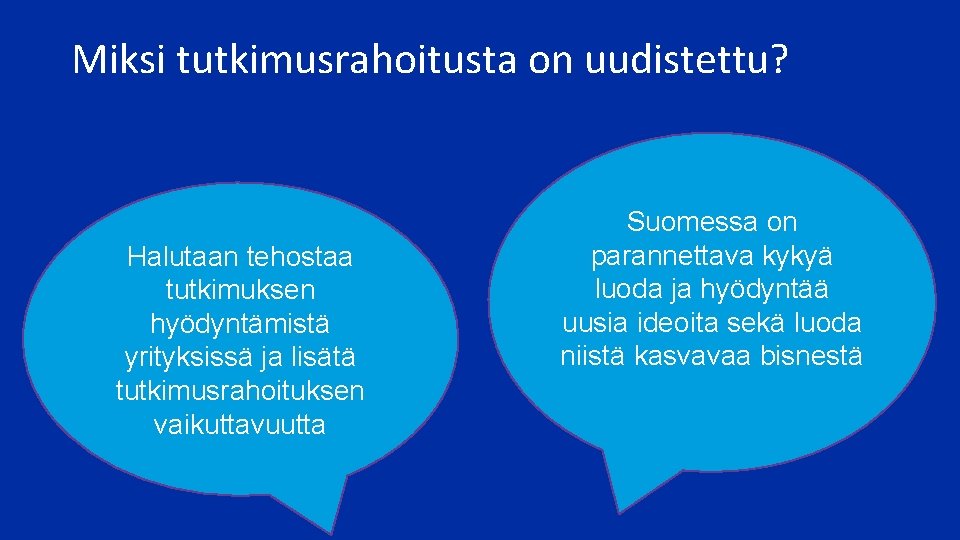 Miksi tutkimusrahoitusta on uudistettu?

Halutaan tehostaa tutkimuksen hyödyntämistä yrityksissä ja lisätä tutkimusrahoituksen vaikuttavuutta

Suomessa on parannettava kykyä luoda ja hyödyntää uusia ideoita sekä luoda niistä kasvavaa bisnestä